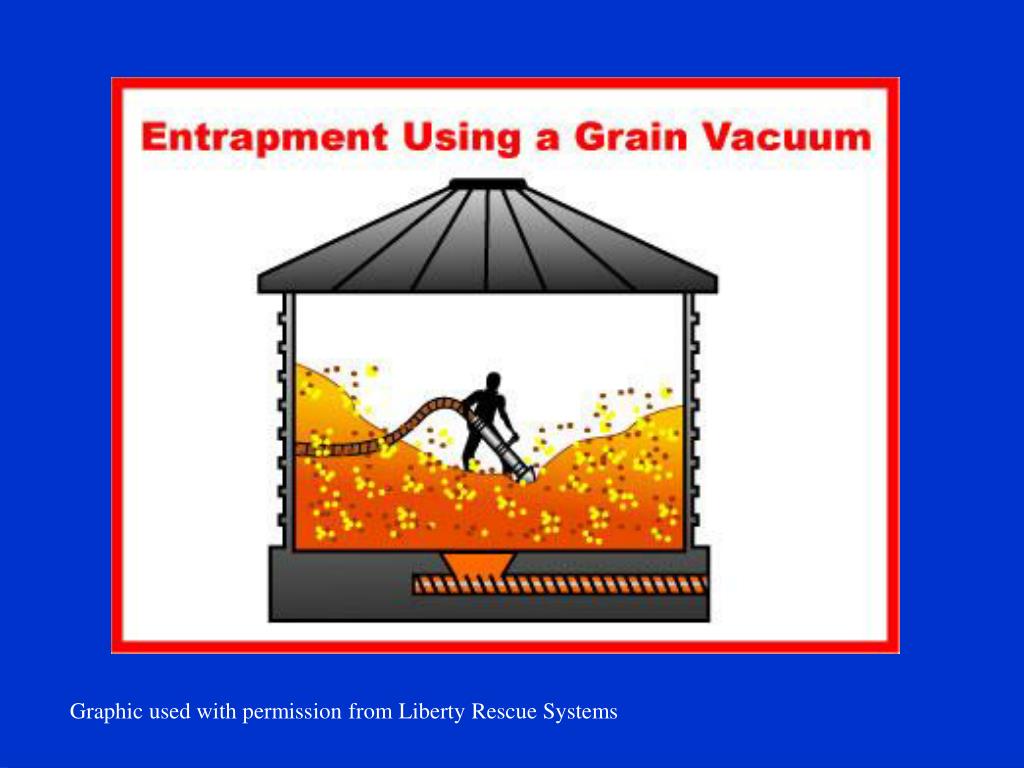 Entrapment Using a Grain Vacuum

Graphic used with permission from Liberty Rescue Systems